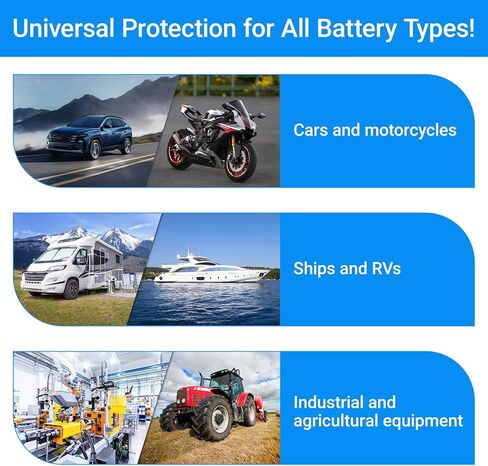 Universal Protection for All Battery Types!

Cars and motorcycles

Ships and RVs

Industrial and agricultural equipment